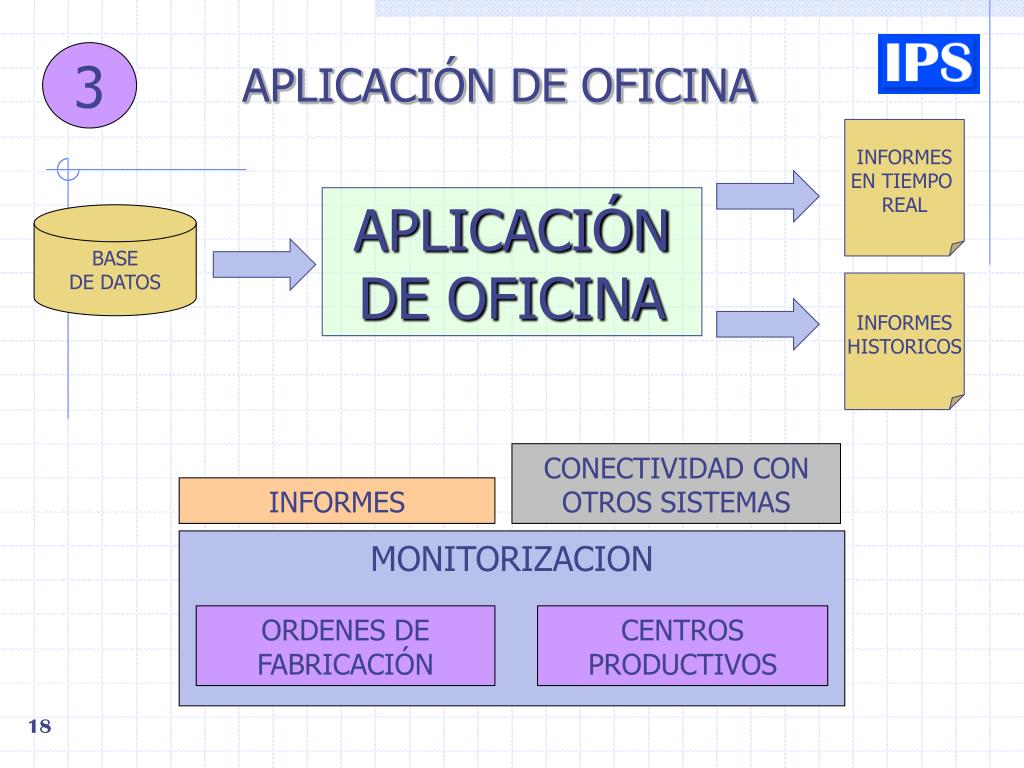 3

APLICACIÓN DE OFICINA

IPS

BASE
DE DATOS

APLICACIÓN
DE OFICINA

INFORMES
EN TIEMPO
REAL

INFORMES
HISTORICOS

INFORMES

CONECTIVIDAD CON
OTROS SISTEMAS

MONITORIZACION

ORDENES DE
FABRICACIÓN

CENTROS
PRODUCTIVOS

18